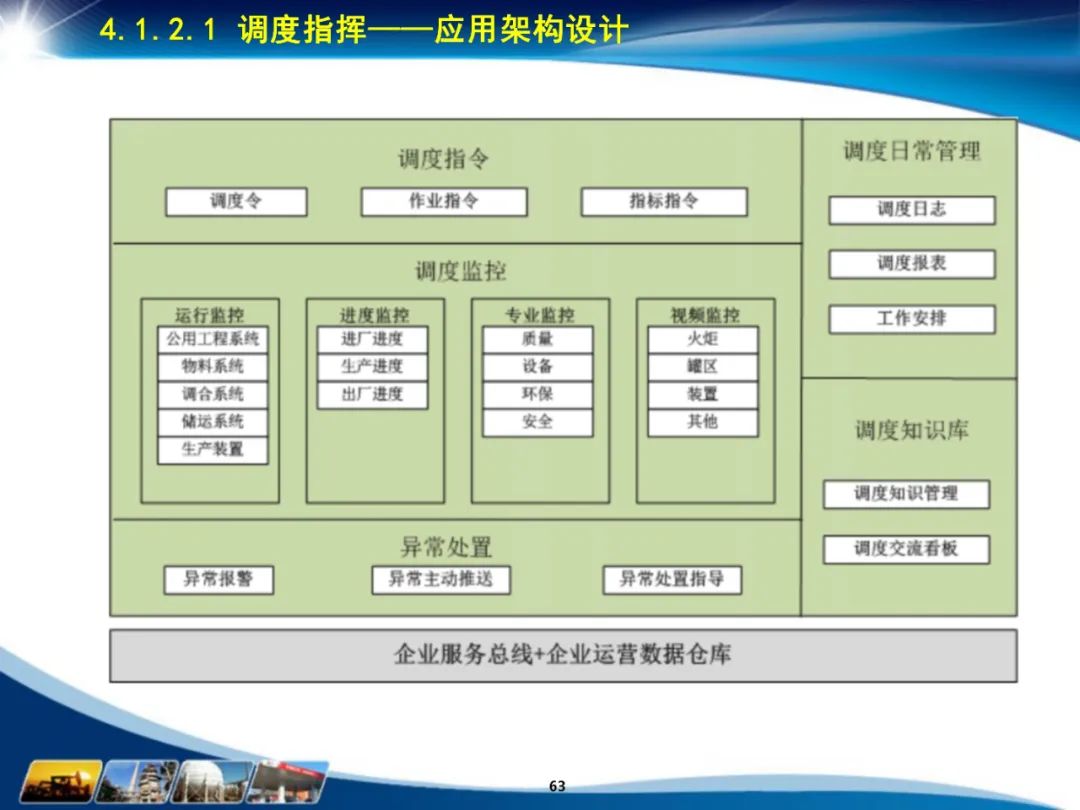 4.1.2.1 调度指挥——应用架构设计

调度指令

调度令

作业指令

指标指令

调度监控

运行监控

公用工程系统

物料系统

调合系统

储运系统

生产装置

进度监控

进厂进度

生产进度

出厂进度

专业监控

质量

设备

环保

安全

视频监控

火炬

罐区

装置

其他

异常处置

异常报警

异常主动推送

异常处置指导

调度日常管理

调度日志

调度报表

工作安排

调度知识库

调度知识管理

调度交流看板

企业服务总线+企业运营数据仓库

63